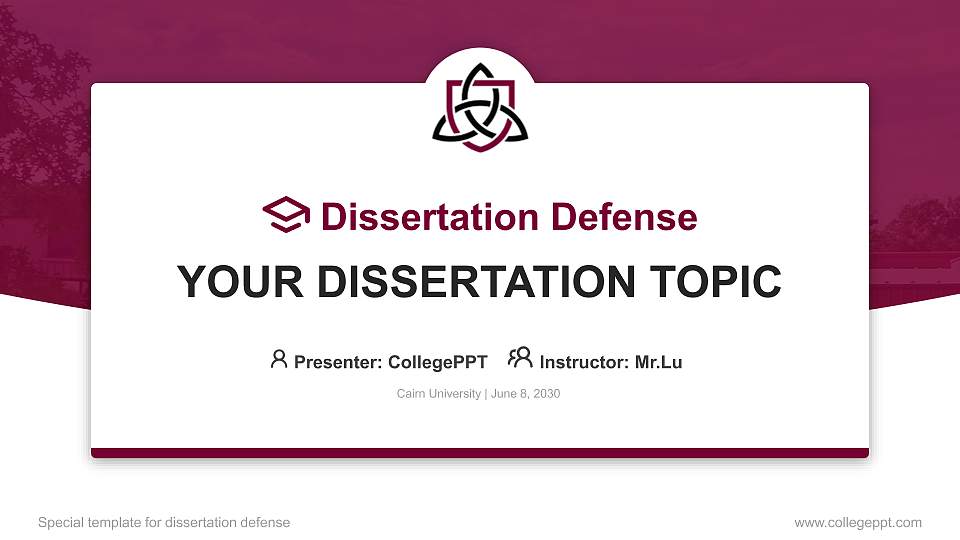 Dissertation Defense

YOUR DISSERTATION TOPIC

Presenter: CollegePPT Instructor: Mr.Lu

Cairn University | June 8, 2030

Special template for dissertation defense

www.collegeppt.com